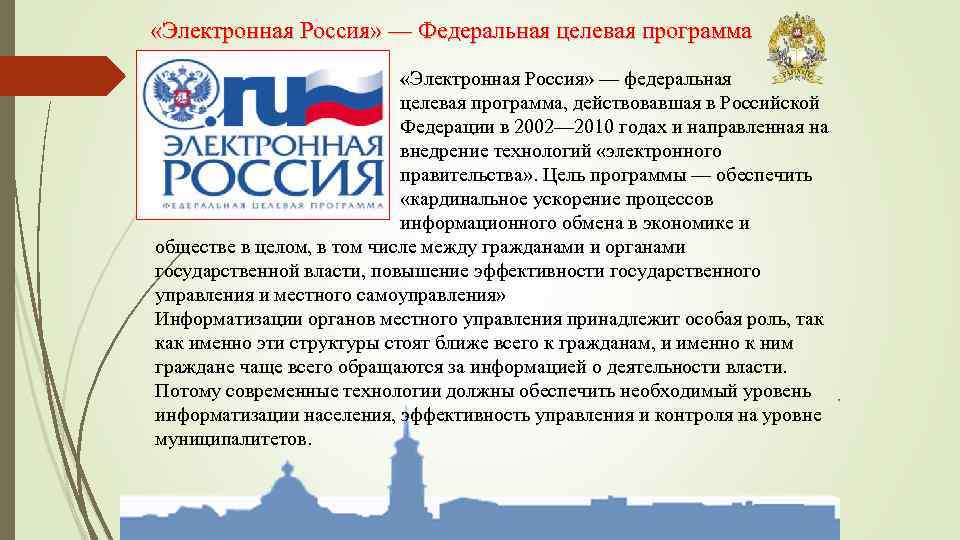 «Электронная Россия» — Федеральная целевая программа

.ru
ЭЛЕКТРОННАЯ РОССИЯ
ФЕДЕРАЛЬНАЯ ЦЕЛЕВАЯ ПРОГРАММА

«Электронная Россия» — федеральная целевая программа, действовавшая в Российской Федерации в 2002—2010 годах и направленная на внедрение технологий «электронного правительства». Цель программы — обеспечить «кардинальное ускорение процессов информационного обмена в экономике и обществе в целом, в том числе между гражданами и органами государственной власти, повышение эффективности государственного управления и местного самоуправления»
Информатизации органов местного управления принадлежит особая роль, так как именно эти структуры стоят ближе всего к гражданам, и именно к ним граждане чаще всего обращаются за информацией о деятельности власти. Потому современные технологии должны обеспечить необходимый уровень информатизации населения, эффективность управления и контроля на уровне муниципалитетов.